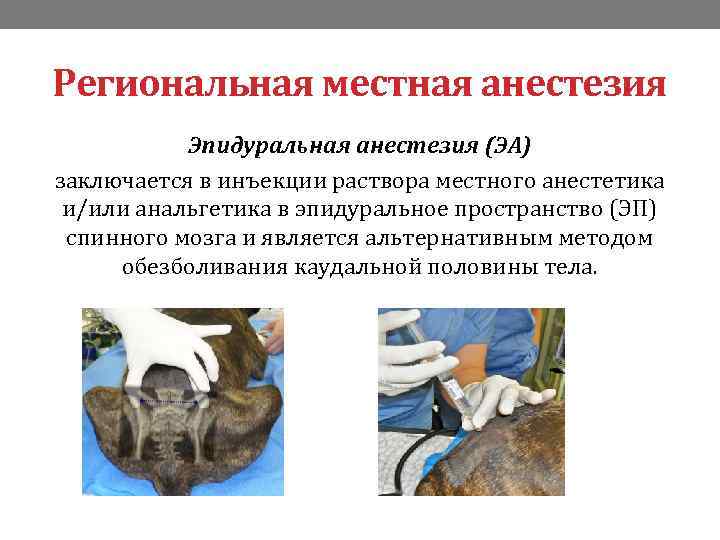 Региональная местная анестезия

Эпидуральная анестезия (ЭА)

заключается в инъекции раствора местного анестетика и/или анальгетика в эпидуральное пространство (ЭП) спинного мозга и является альтернативным методом обезболивания каудальной половины тела.